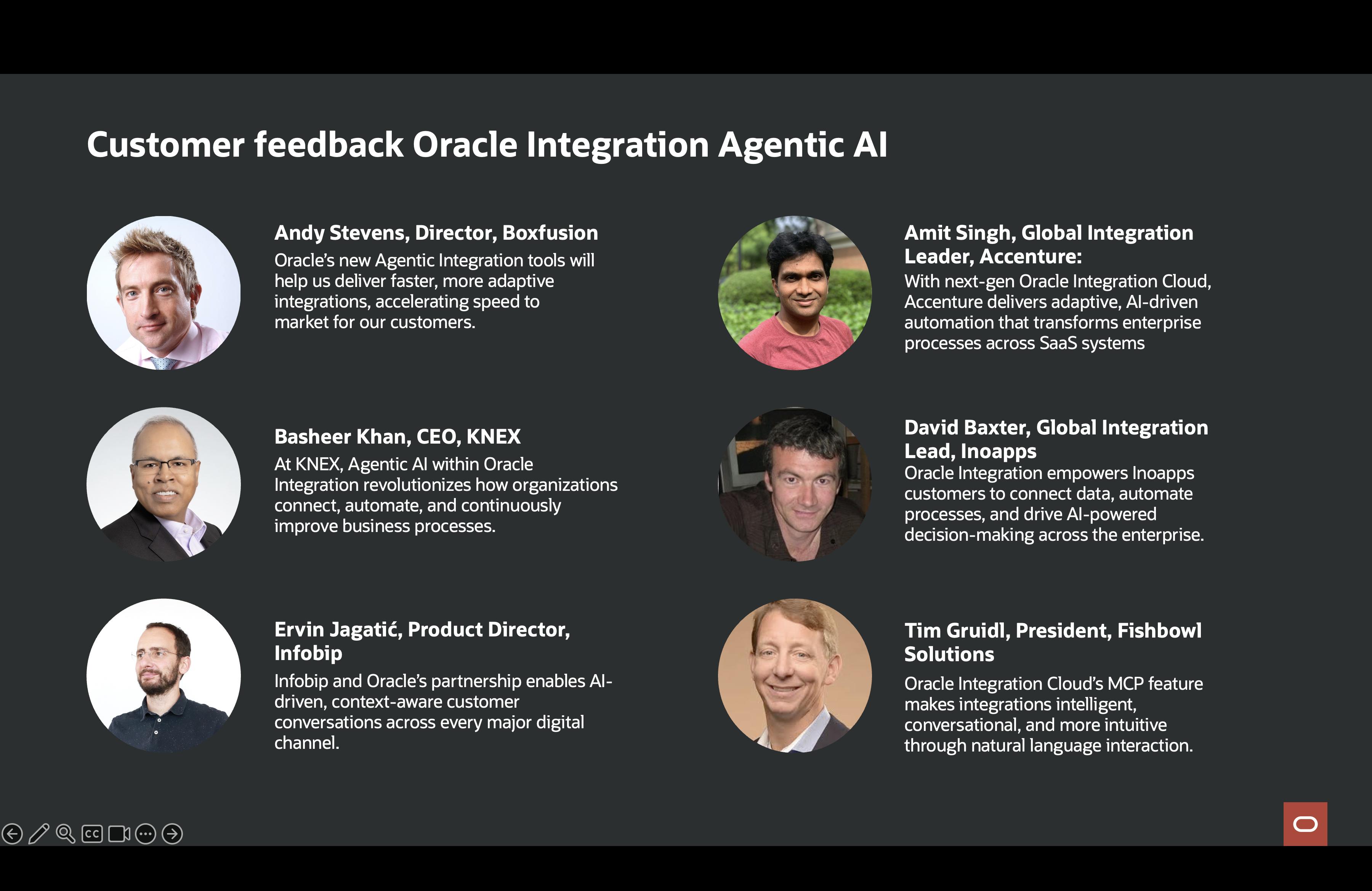 Customer feedback Oracle Integration Agentic AI

Andy Stevens, Director, Boxfusion
Oracle's new Agentic Integration tools will help us deliver faster, more adaptive integrations, accelerating speed to market for our customers.

Basheer Khan, CEO, KNEX
At KNEX, Agentic AI within Oracle Integration revolutionizes how organizations connect, automate, and continuously improve business processes.

Ervin Jagatić, Product Director, Infobip
Infobip and Oracle's partnership enables AI-driven, context-aware customer conversations across every major digital channel.

Amit Singh, Global Integration Leader, Accenture:
With next-gen Oracle Integration Cloud, Accenture delivers adaptive, AI-driven automation that transforms enterprise processes across SaaS systems

David Baxter, Global Integration Lead, Inoapps
Oracle Integration empowers Inoapps customers to connect data, automate processes, and drive AI-powered decision-making across the enterprise.

Tim Gruidl, President, Fishbowl Solutions
Oracle Integration Cloud's MCP feature makes integrations intelligent, conversational, and more intuitive through natural language interaction.

CC